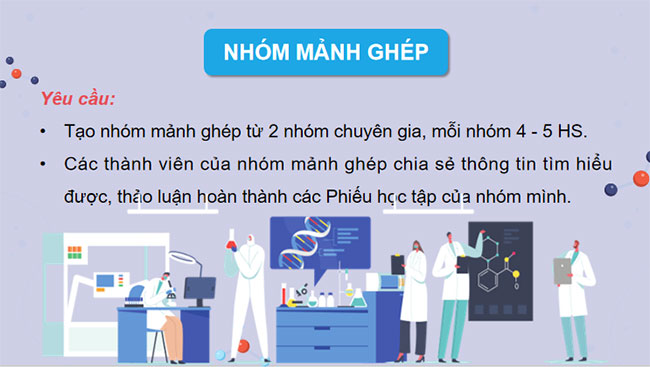 NHÓM MẢNH GHÉP

Yêu cầu:

• Tạo nhóm mảnh ghép từ 2 nhóm chuyên gia, mỗi nhóm 4 - 5 HS.

• Các thành viên của nhóm mảnh ghép chia sẻ thông tin tìm hiểu được, thảo luận hoàn thành các Phiếu học tập của nhóm mình.